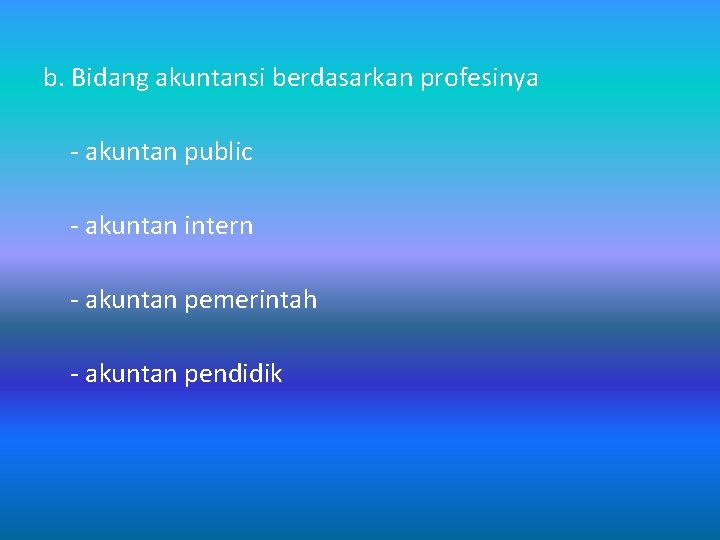 b. Bidang akuntansi berdasarkan profesinya

- akuntan public

- akuntan intern

- akuntan pemerintah

- akuntan pendidik